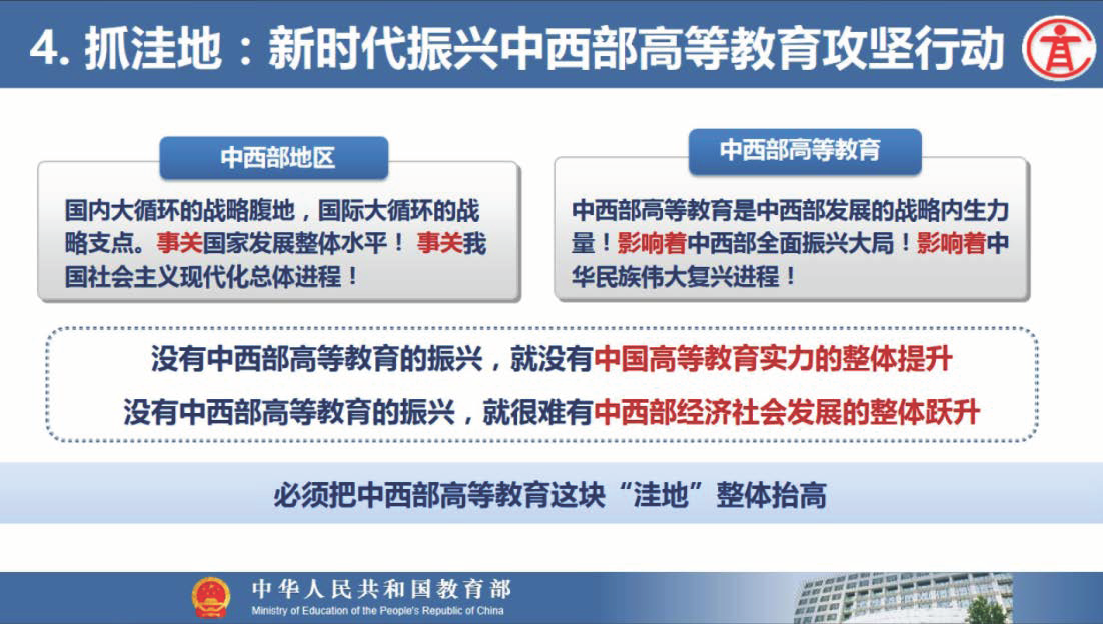 4. 抓洼地：新时代振兴中西部高等教育攻坚行动

中西部地区

国内大循环的战略腹地，国际大循环的战略支点。事关国家发展整体水平！事关我国社会主义现代化总体进程！

中西部高等教育

中西部高等教育是中西部发展的战略内生力量！影响着中西部全面振兴大局！影响着中华民族伟大复兴进程！

没有中西部高等教育的振兴，就没有中国高等教育实力的整体提升

没有中西部高等教育的振兴，就很难有中西部经济社会发展的整体跃升

必须把中西部高等教育这块“洼地”整体抬高

中华人民共和国教育部
Ministry of Education of the People's Republic of China